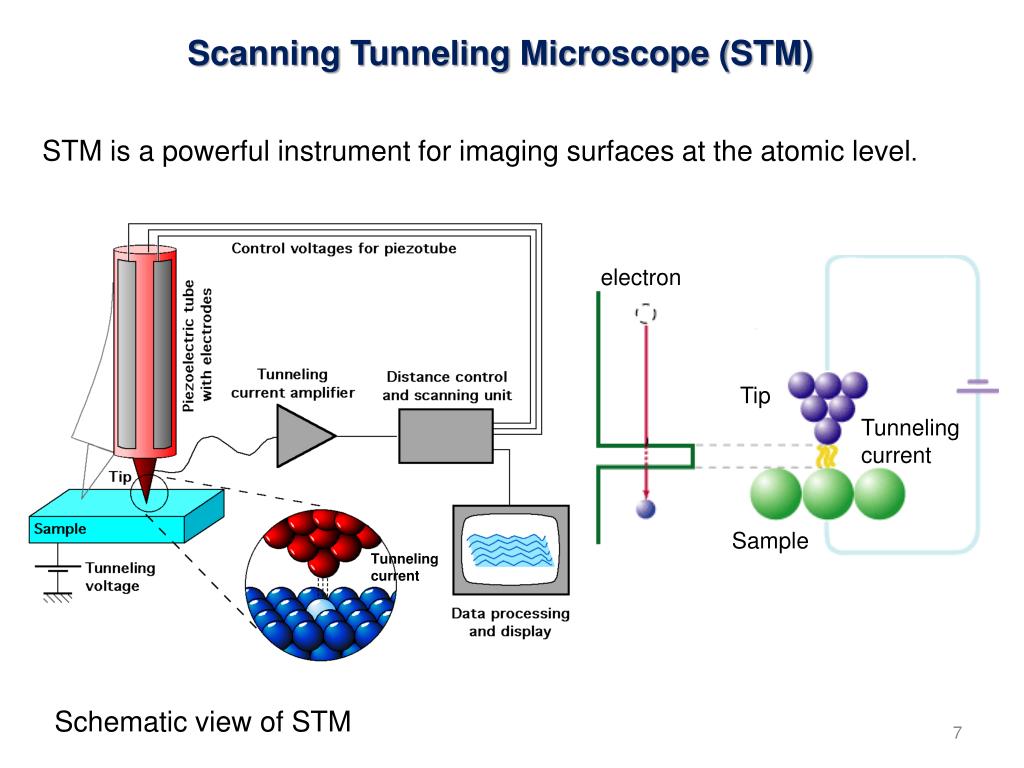 Scanning Tunneling Microscope (STM)

STM is a powerful instrument for imaging surfaces at the atomic level.

Control voltages for piezotube

Piezoelectric tube with electrodes

Tunneling current amplifier

Distance control and scanning unit

Tip

Sample

Tunneling voltage

Tunneling current

Data processing and display

electron

Tip

Tunneling current

Sample

Schematic view of STM

7